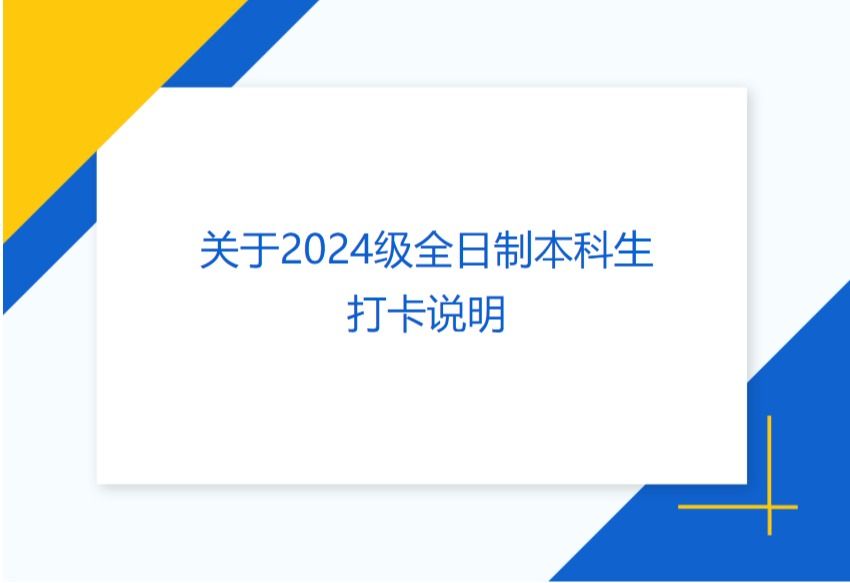 关于2024级全日制本科生
打卡说明